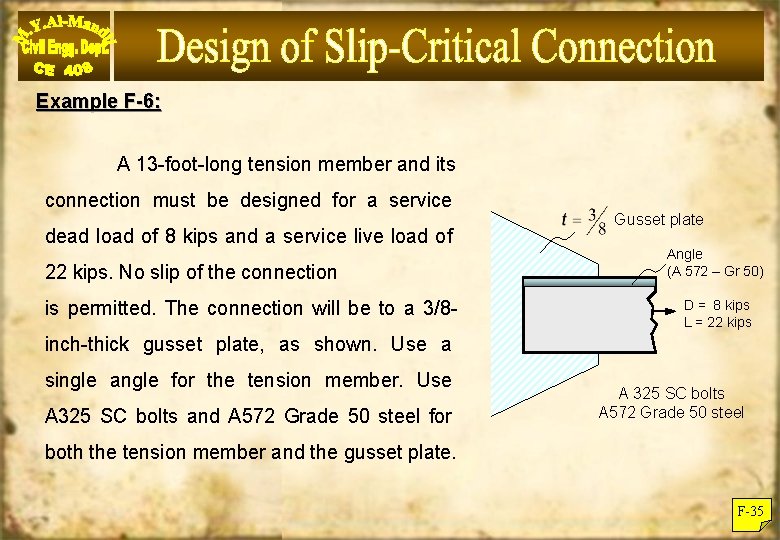 M.Y.Al-Mandil
Civil Engg. Dept.
CE 408

Design of Slip-Critical Connection

Example F-6:

A 13-foot-long tension member and its connection must be designed for a service dead load of 8 kips and a service live load of 22 kips. No slip of the connection is permitted. The connection will be to a 3/8-inch-thick gusset plate, as shown. Use a single angle for the tension member. Use A325 SC bolts and A572 Grade 50 steel for both the tension member and the gusset plate.

$t = \frac{3}{8}$ Gusset plate

Angle
(A 572 – Gr 50)

D = 8 kips
L = 22 kips

A 325 SC bolts
A572 Grade 50 steel

F-35